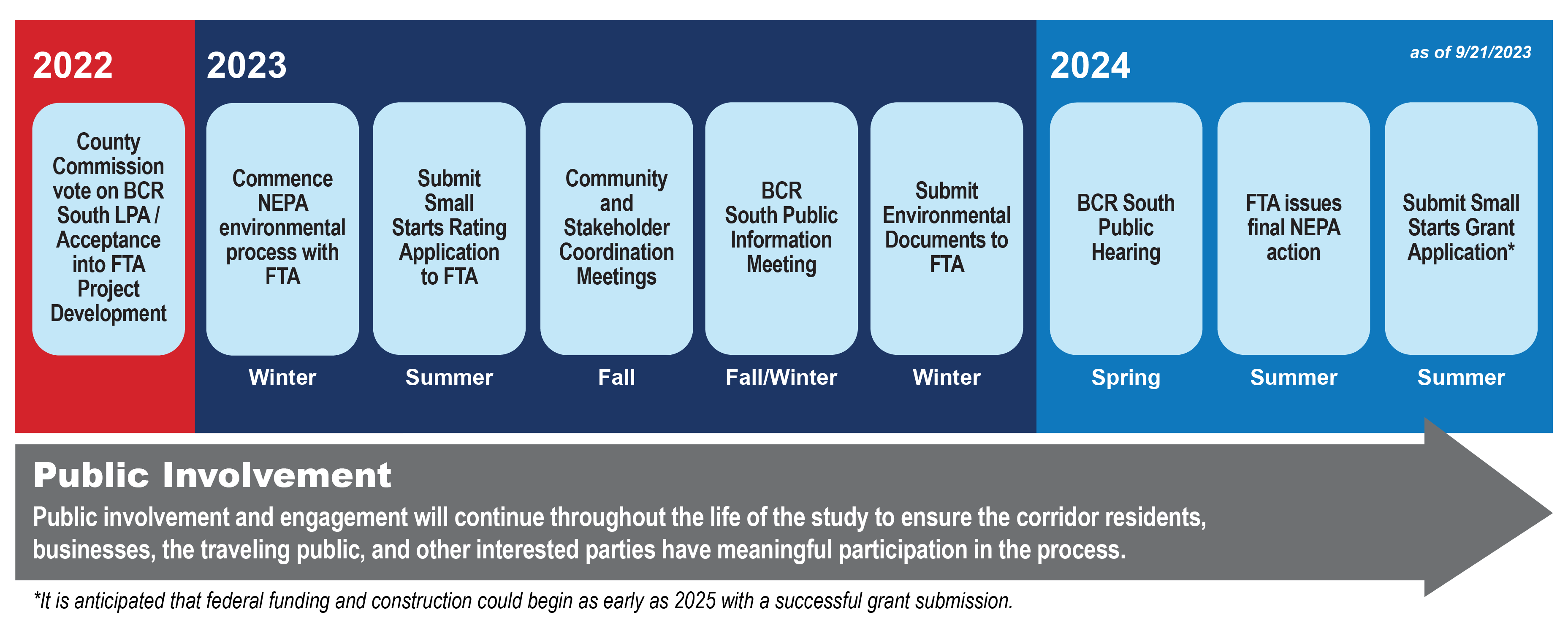 2022

County Commission vote on BCR South LPA / Acceptance into FTA Project Development

2023

Commence NEPA environmental process with FTA

Winter

Submit Small Starts Rating Application to FTA

Summer

Community and Stakeholder Coordination Meetings

Fall

BCR South Public Information Meeting

Fall/Winter

Submit Environmental Documents to FTA

Winter

2024

as of 9/21/2023

BCR South Public Hearing

Spring

FTA issues final NEPA action

Summer

Submit Small Starts Grant Application*

Summer

Public Involvement

Public involvement and engagement will continue throughout the life of the study to ensure the corridor residents, businesses, the traveling public, and other interested parties have meaningful participation in the process.

*It is anticipated that federal funding and construction could begin as early as 2025 with a successful grant submission.